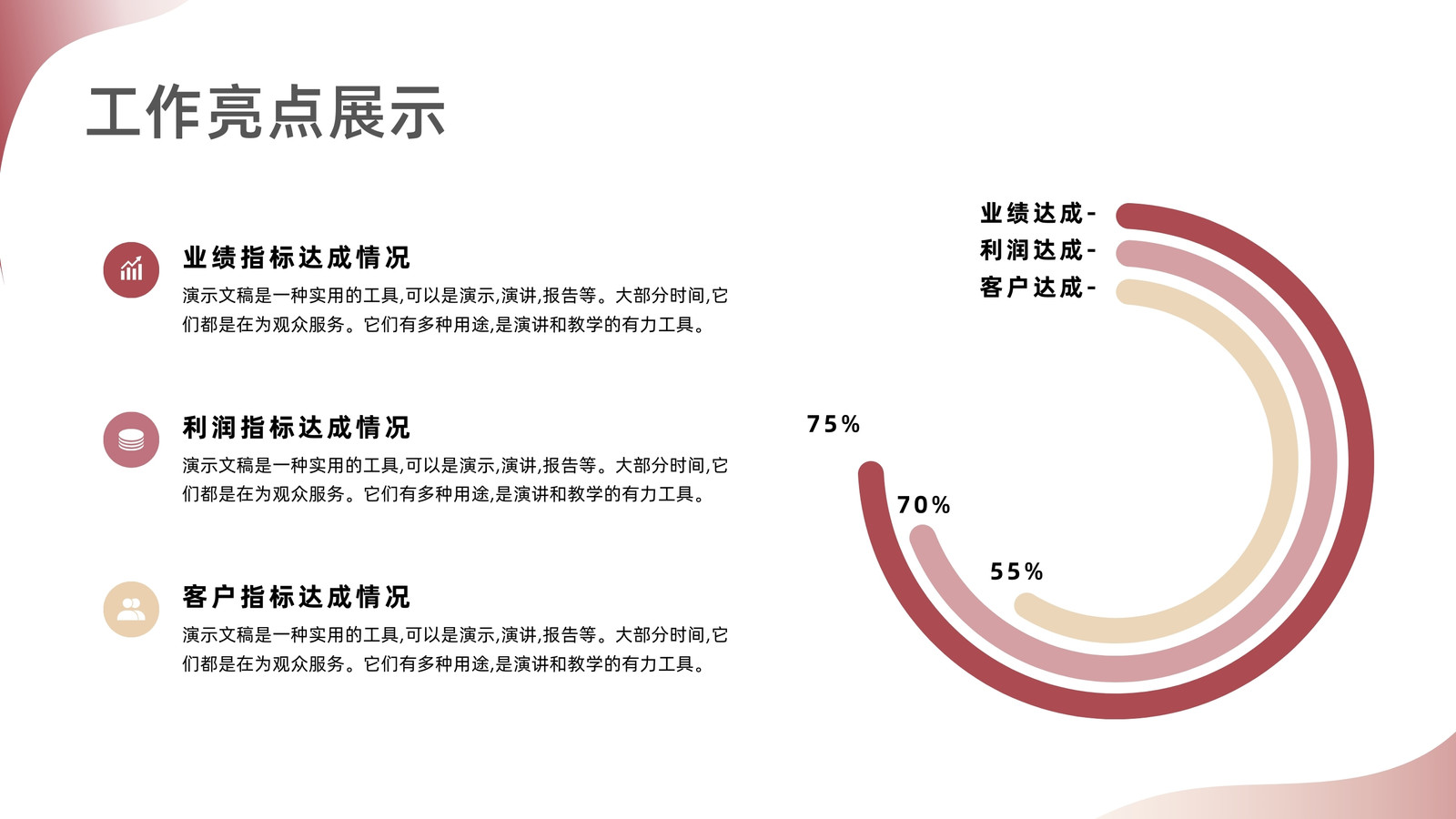 工作亮点展示

业绩指标达成情况

演示文稿是一种实用的工具,可以是演示,演讲,报告等。大部分时间,它们都是在为观众服务。它们有多种用途,是演讲和教学的有力工具。

利润指标达成情况

演示文稿是一种实用的工具,可以是演示,演讲,报告等。大部分时间,它们都是在为观众服务。它们有多种用途,是演讲和教学的有力工具。

客户指标达成情况

演示文稿是一种实用的工具,可以是演示,演讲,报告等。大部分时间,它们都是在为观众服务。它们有多种用途,是演讲和教学的有力工具。

业绩达成-
利润达成-
客户达成-

75%
70%
55%